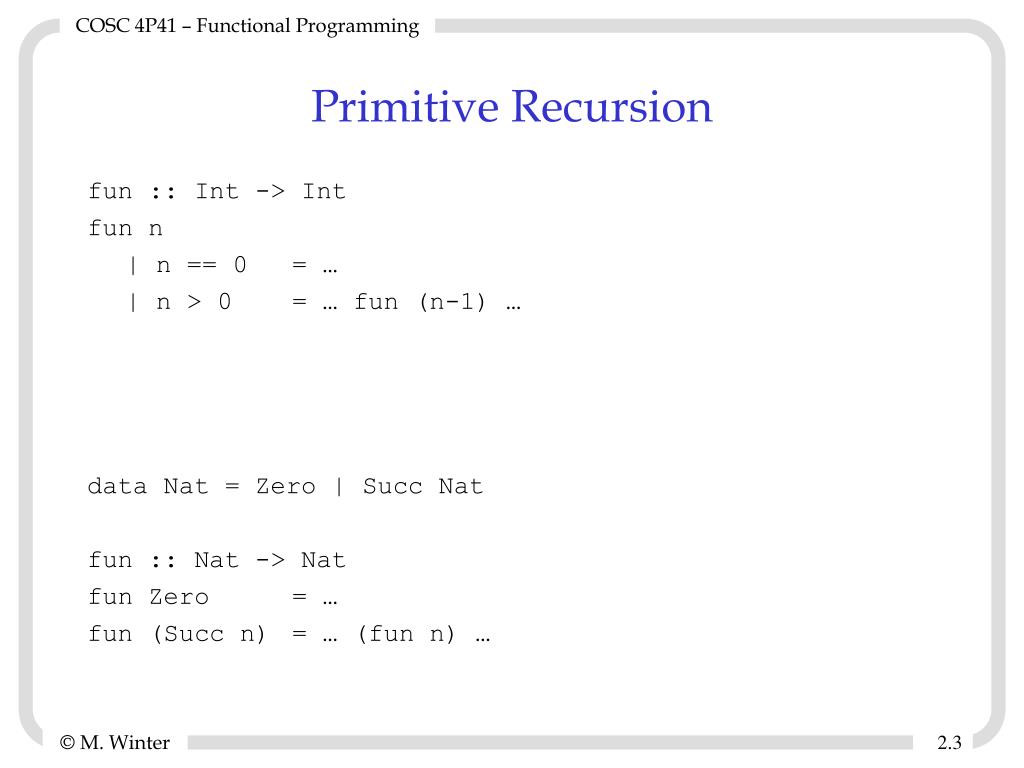 COSC 4P41 – Functional Programming

Primitive Recursion

fun :: Int -> Int
fun n
  | n == 0    = …
  | n > 0     = … fun (n-1) …

data Nat = Zero | Succ Nat

fun :: Nat -> Nat
fun Zero     = …
fun (Succ n) = … (fun n) …

© M. Winter

2.3